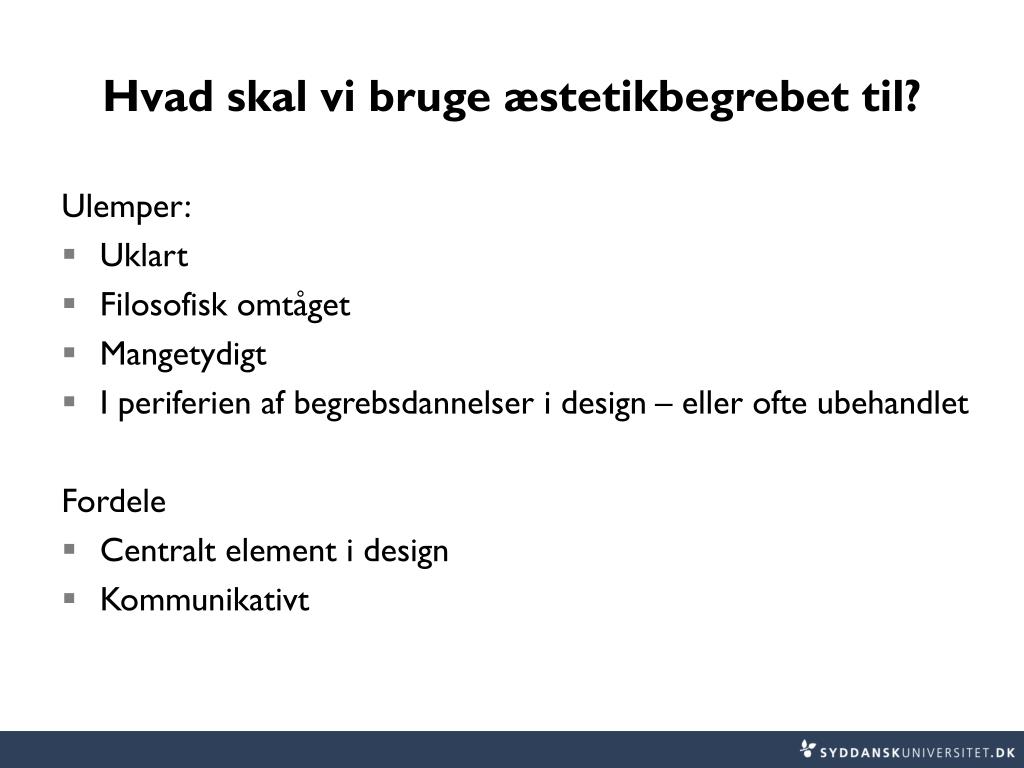 Hvad skal vi bruge æstetikbegrebet til?

Ulemper:

- Uklart
- Filosofisk omtåget
- Mangetydigt
- I periferien af begrebsdannelser i design – eller ofte ubehandlet

Fordele

- Centralt element i design
- Kommunikativt

SYDDANSKUNIVERSITET.DK